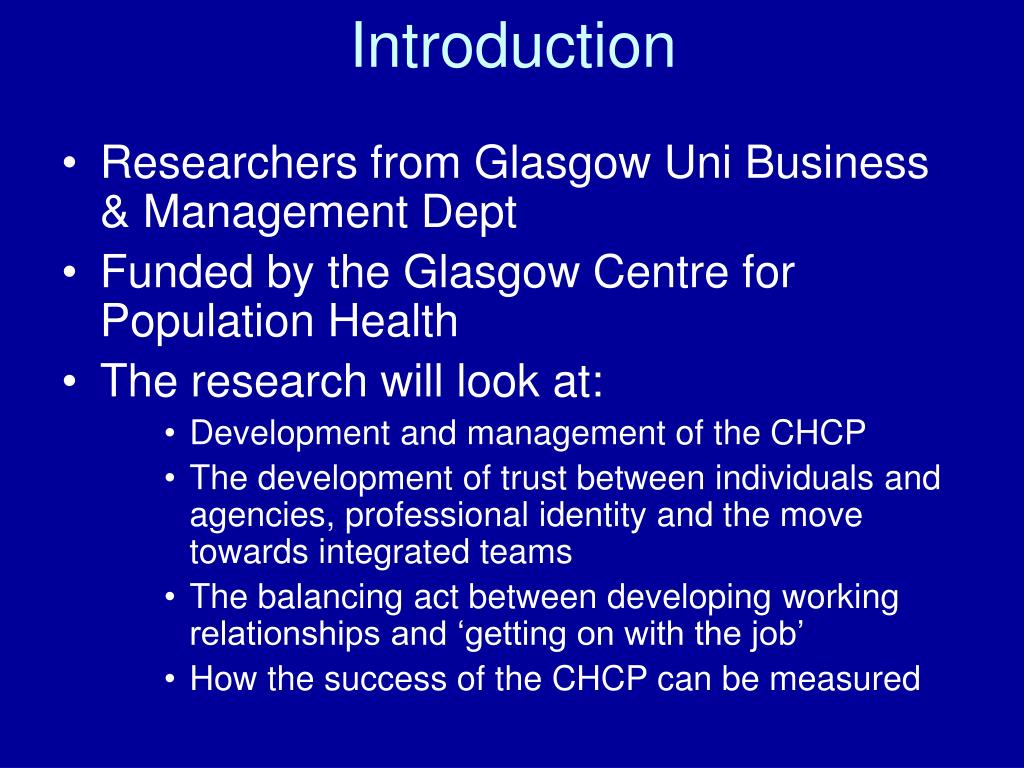 Introduction

• Researchers from Glasgow Uni Business & Management Dept
• Funded by the Glasgow Centre for Population Health
• The research will look at:
  • Development and management of the CHCP
  • The development of trust between individuals and agencies, professional identity and the move towards integrated teams
  • The balancing act between developing working relationships and ‘getting on with the job’
  • How the success of the CHCP can be measured